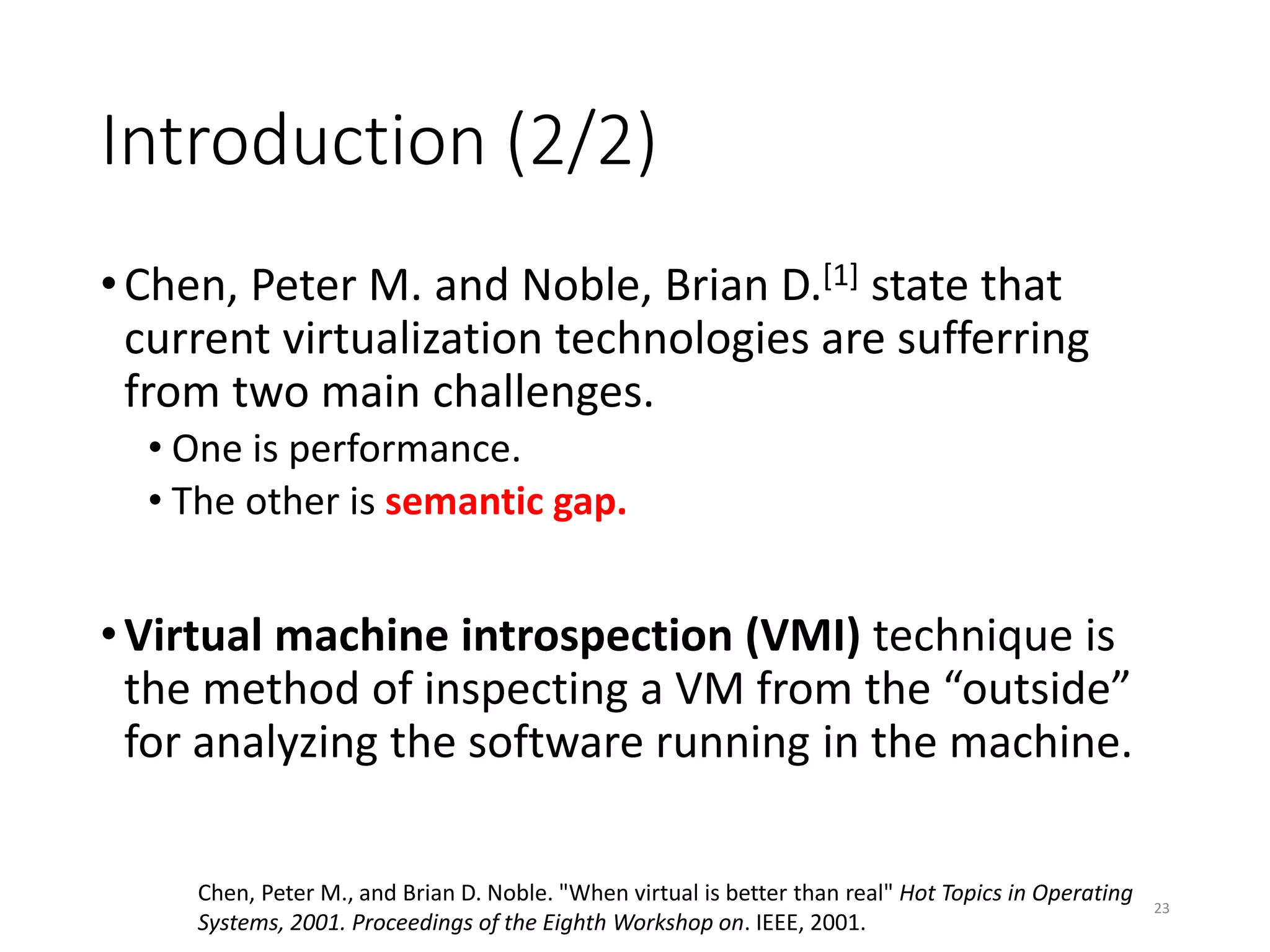 Introduction (2/2)

• Chen, Peter M. and Noble, Brian D.$^{[1]}$ state that current virtualization technologies are sufferring from two main challenges.

• One is performance.

• The other is semantic gap.

• Virtual machine introspection (VMI) technique is the method of inspecting a VM from the “outside” for analyzing the software running in the machine.

Chen, Peter M., and Brian D. Noble. "When virtual is better than real" Hot Topics in Operating Systems, 2001. Proceedings of the Eighth Workshop on. IEEE, 2001.

23